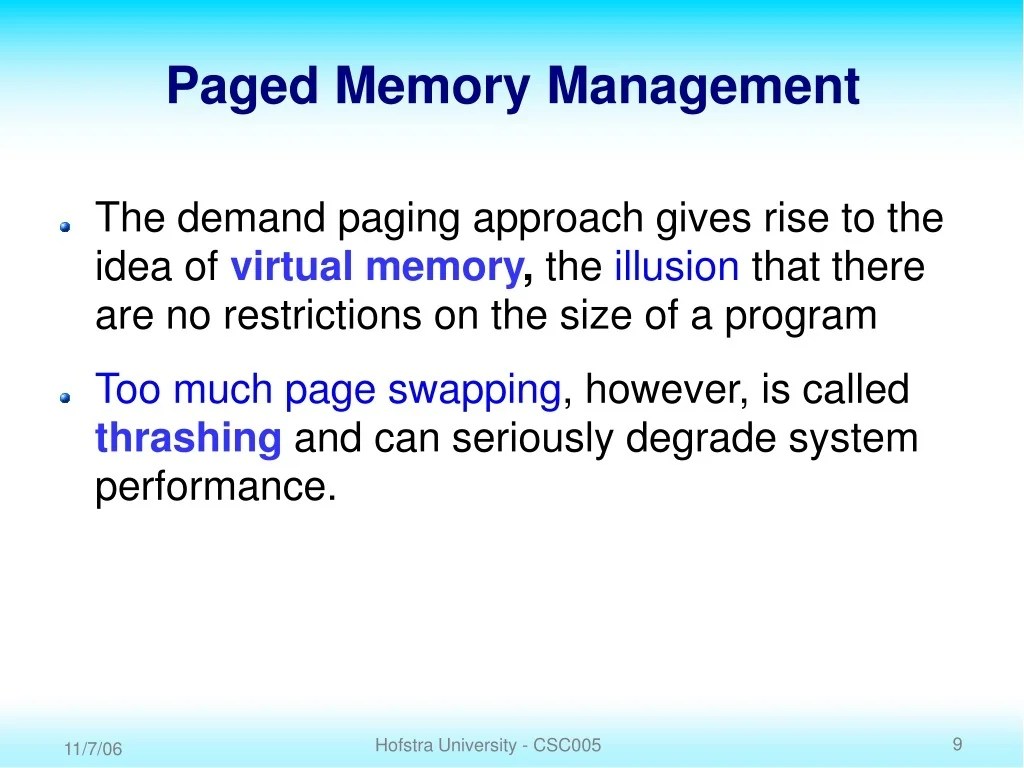 Paged Memory Management

The demand paging approach gives rise to the idea of virtual memory, the illusion that there are no restrictions on the size of a program

Too much page swapping, however, is called thrashing and can seriously degrade system performance.

11/7/06

Hofstra University - CSC005

9